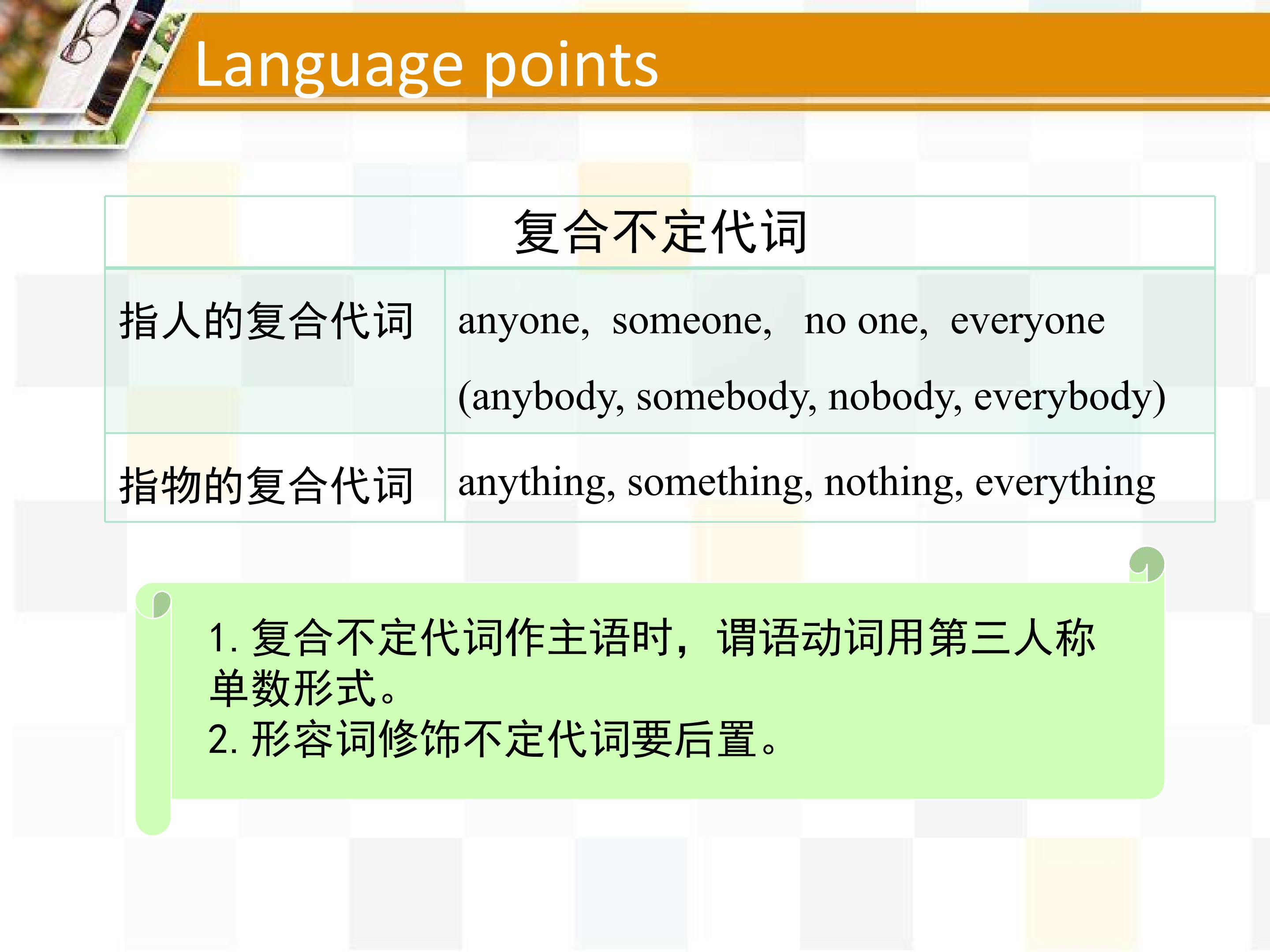 Language points

| 复合不定代词 | |
|---|---|
| 指人的复合代词 | anyone, someone, no one, everyone (anybody, somebody, nobody, everybody) |
| 指物的复合代词 | anything, something, nothing, everything |

1.复合不定代词作主语时，谓语动词用第三人称单数形式。
2.形容词修饰不定代词要后置。